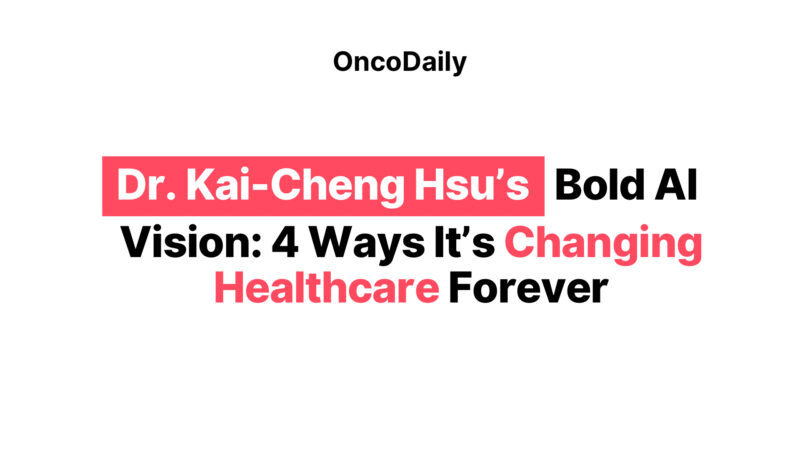 OncoDaily

Dr. Kai-Cheng Hsu's Bold AI Vision: 4 Ways It's Changing Healthcare Forever